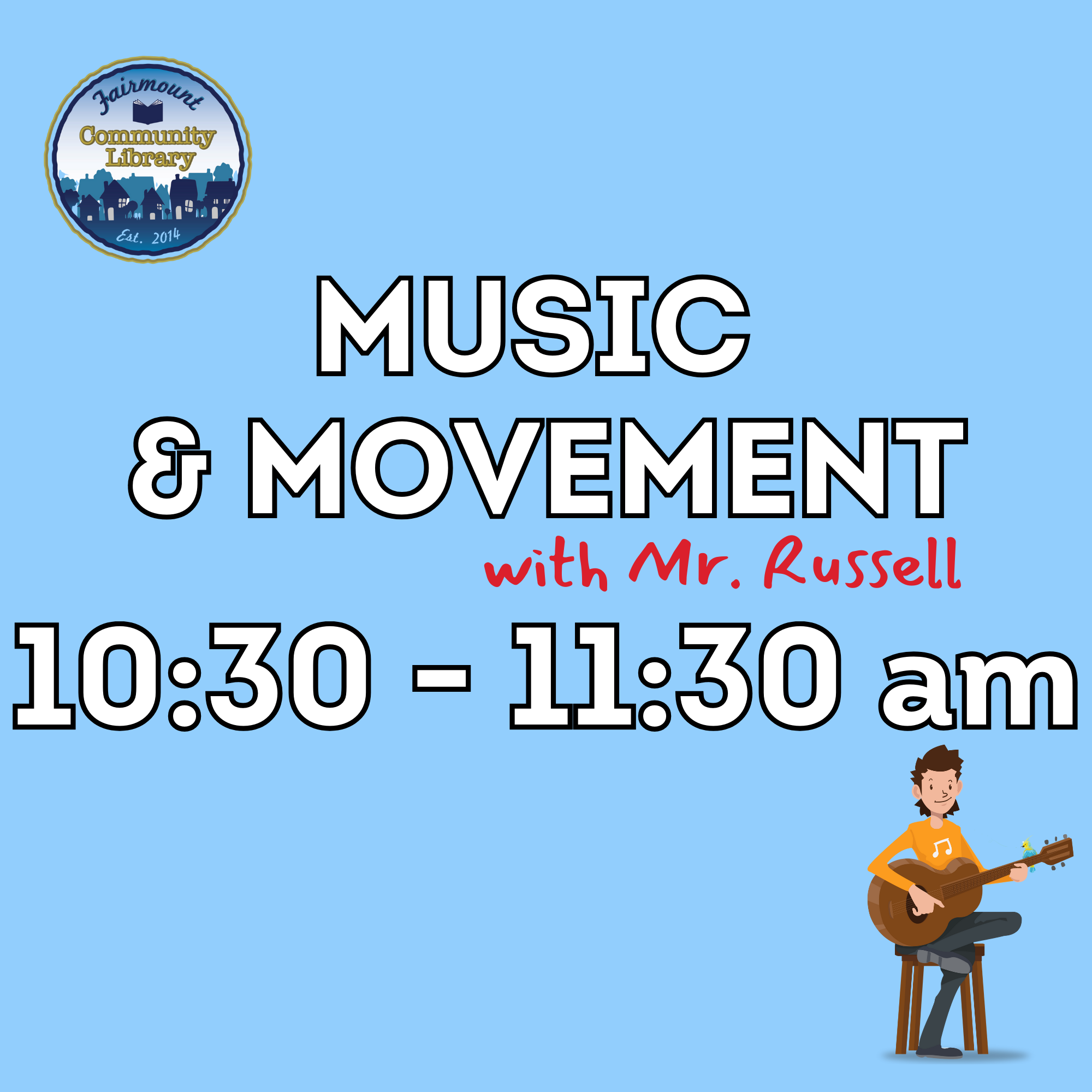 Fairmount
Community Library
Est. 2014

MUSIC
& MOVEMENT
with Mr. Russell
10:30 - 11:30 am